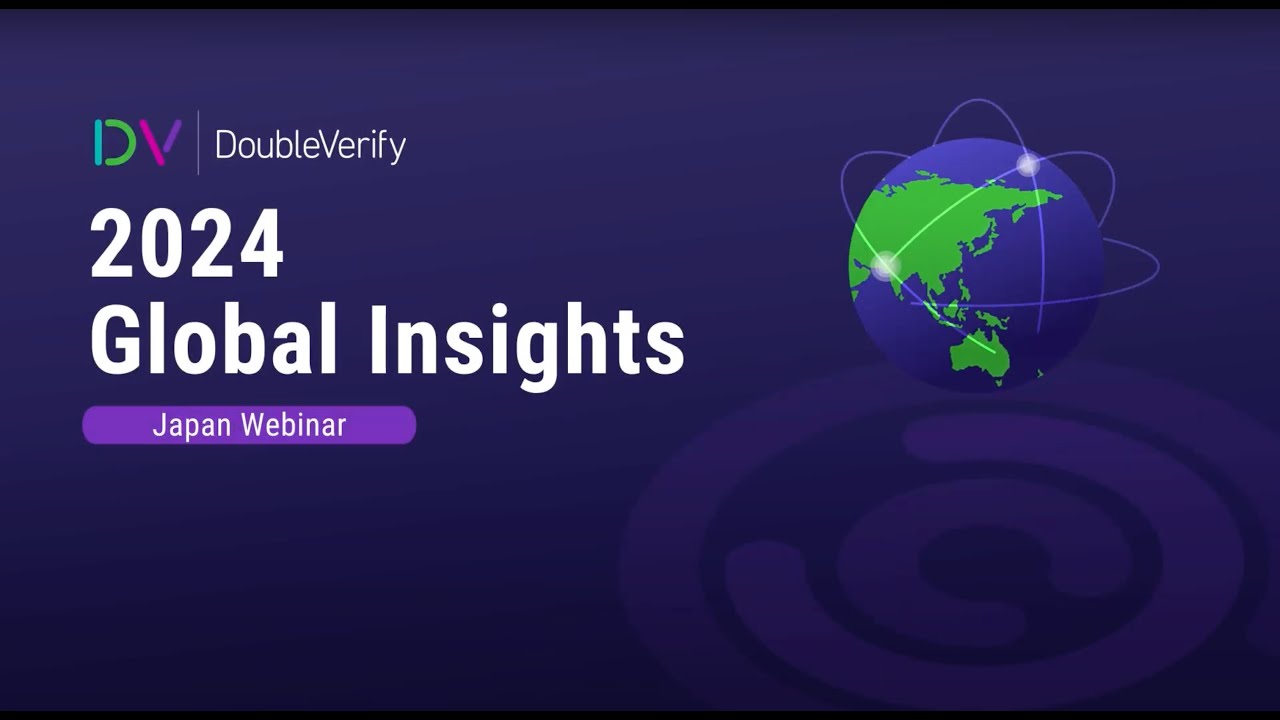 DV DoubleVerify

2024 Global Insights

Japan Webinar